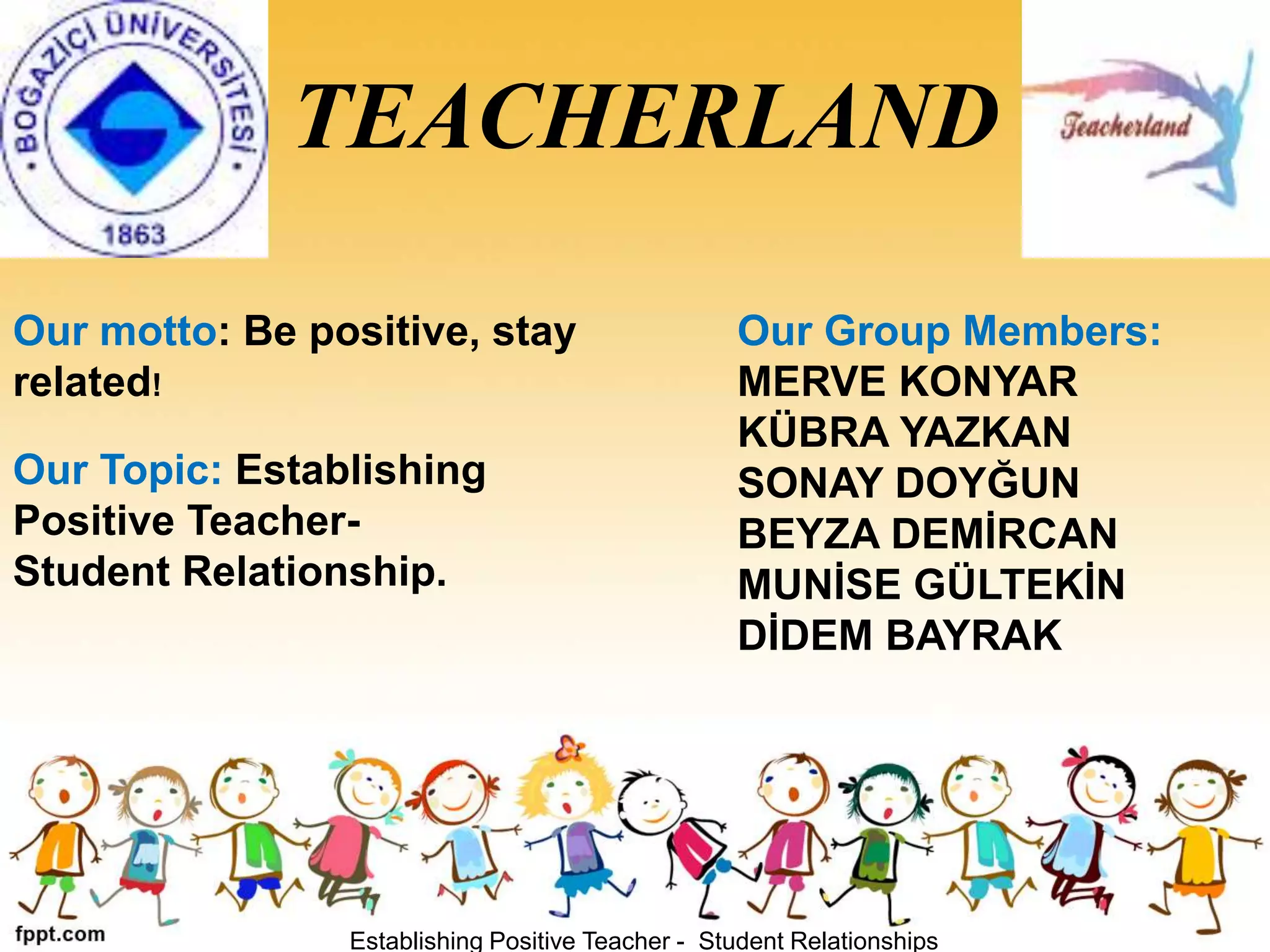 BOĞAZİÇİ ÜNİVERSİTESİ
1863

TEACHERLAND

Teacherland

Our motto: Be positive, stay related!

Our Topic: Establishing Positive Teacher-Student Relationship.

Our Group Members:
MERVE KONYAR
KÜBRA YAZKAN
SONAY DOYĞUN
BEYZA DEMİRCAN
MUNİSE GÜLTEKİN
DİDEM BAYRAK

fppt.com

Establishing Positive Teacher - Student Relationships